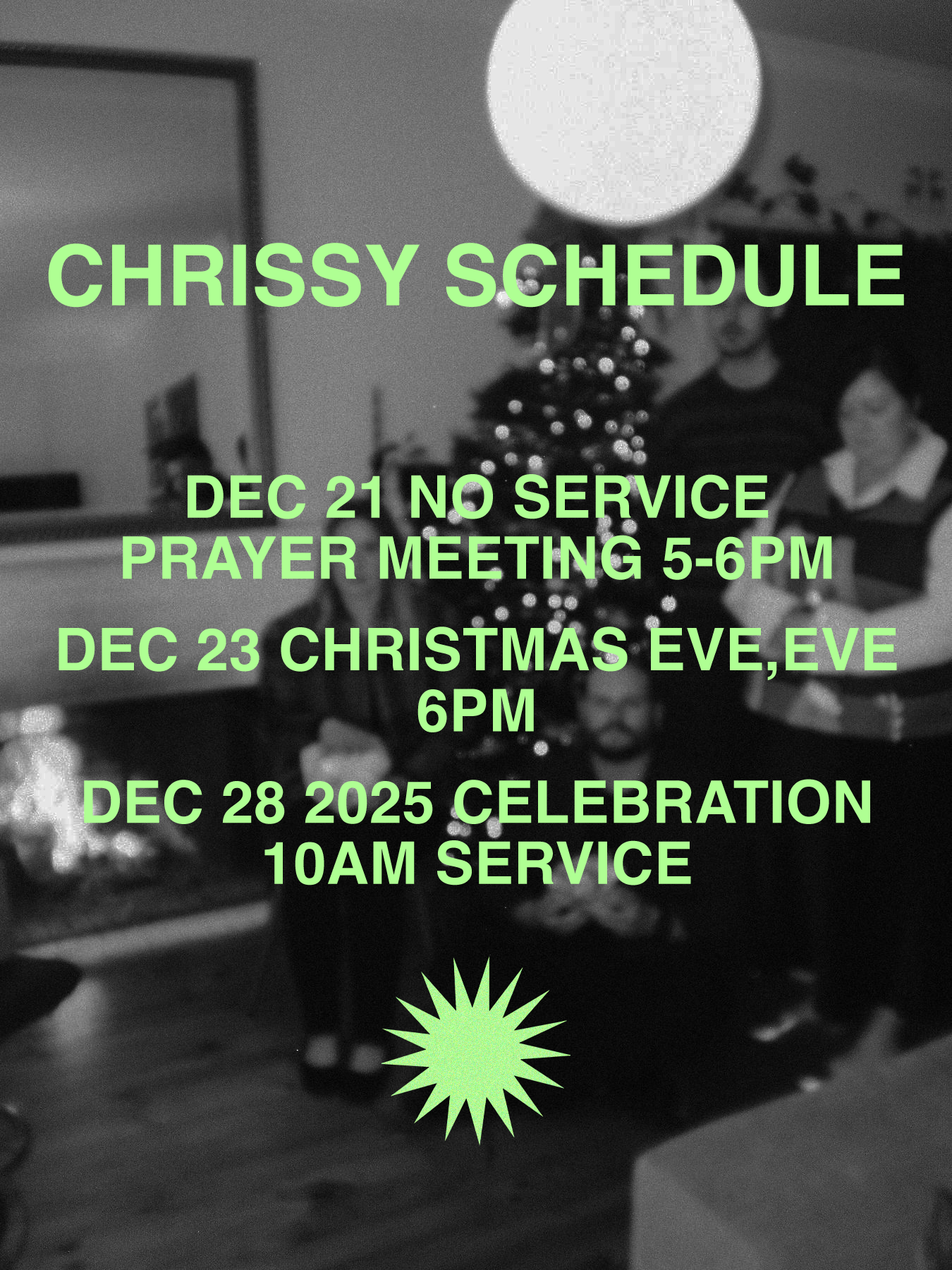 CHRISSY SCHEDULE

DEC 21 NO SERVICE
PRAYER MEETING 5-6PM

DEC 23 CHRISTMAS EVE,EVE
6PM

DEC 28 2025 CELEBRATION
10AM SERVICE